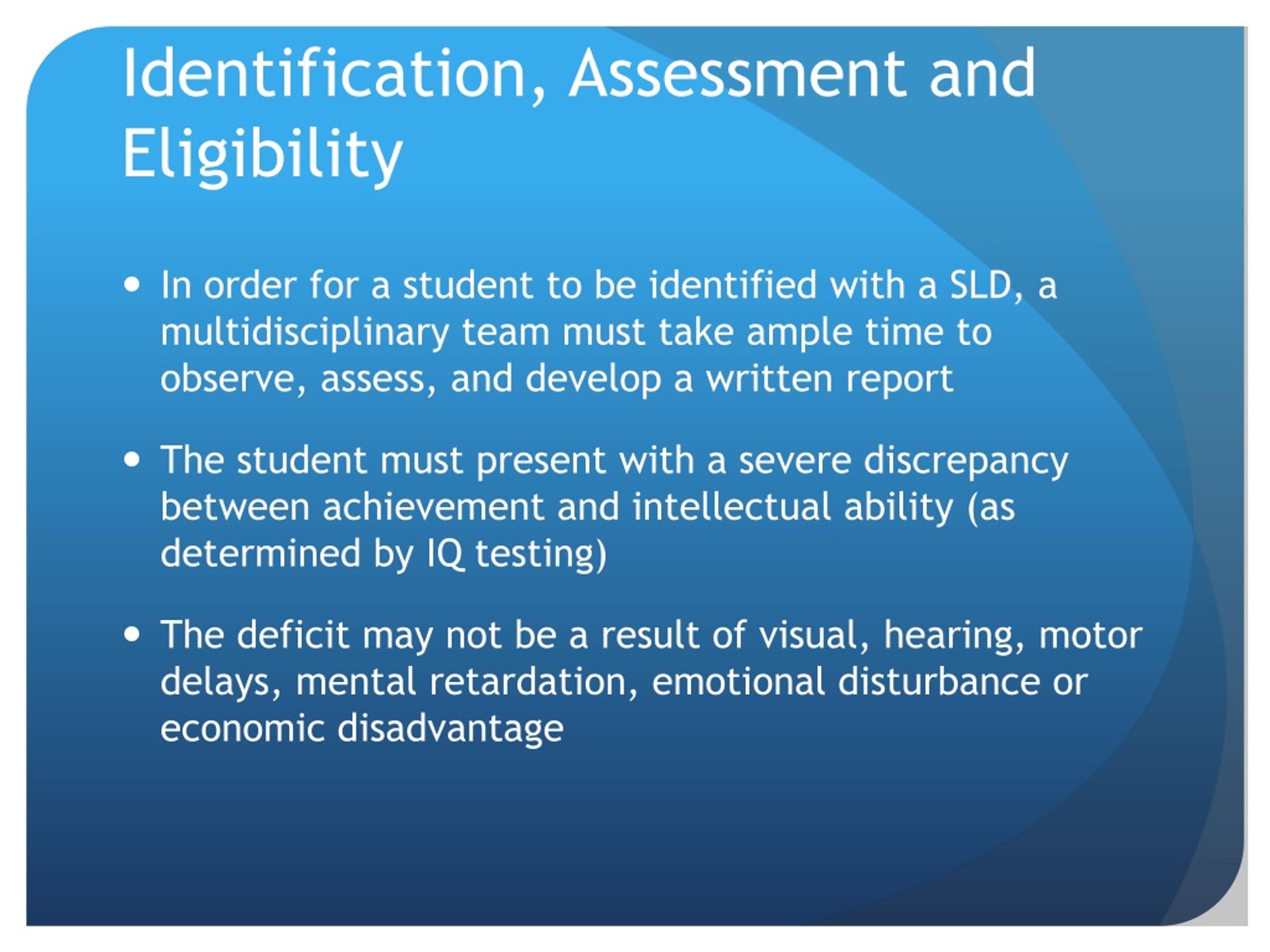 Identification, Assessment and Eligibility

• In order for a student to be identified with a SLD, a multidisciplinary team must take ample time to observe, assess, and develop a written report

• The student must present with a severe discrepancy between achievement and intellectual ability (as determined by IQ testing)

• The deficit may not be a result of visual, hearing, motor delays, mental retardation, emotional disturbance or economic disadvantage